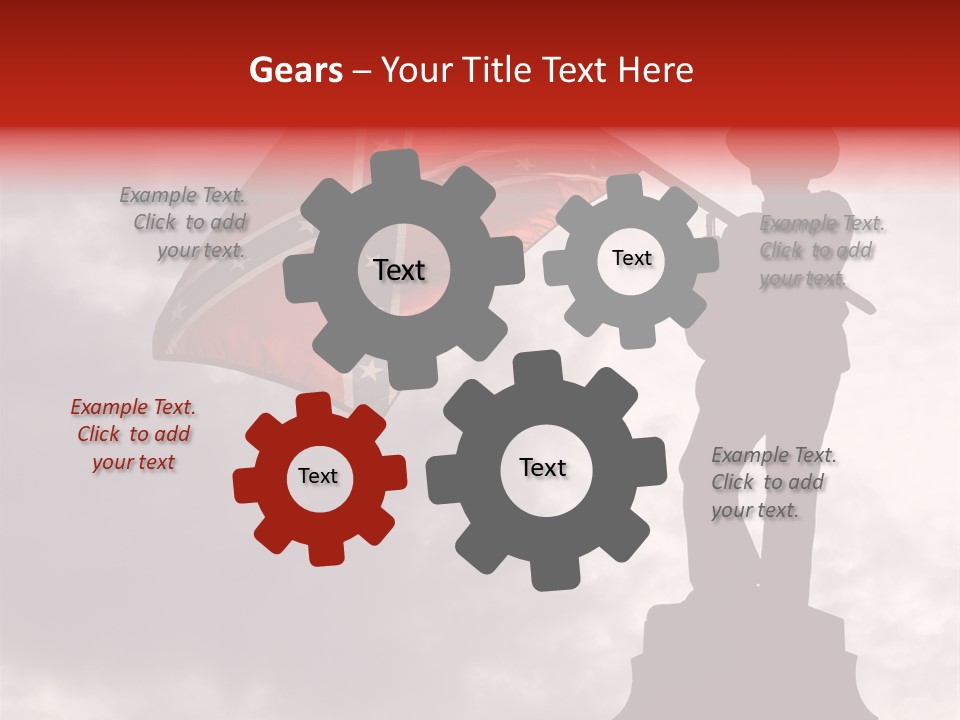 Gears – Your Title Text Here

Example Text. Click to add your text.

Text

Text

Example Text. Click to add your text.

Example Text. Click to add your text

Text

Text

Example Text. Click to add your text.